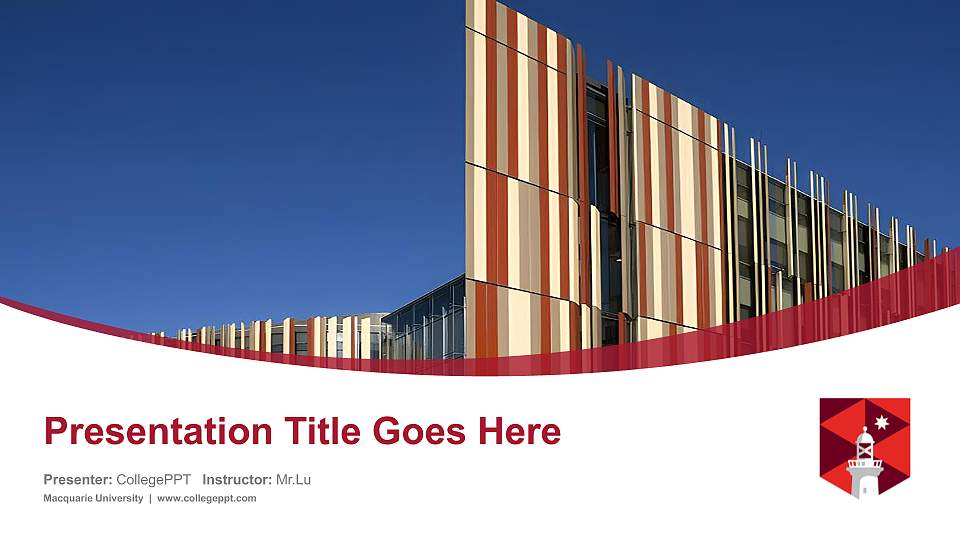 Presentation Title Goes Here

Presenter: CollegePPT Instructor: Mr.Lu

Macquarie University | www.collegeppt.com